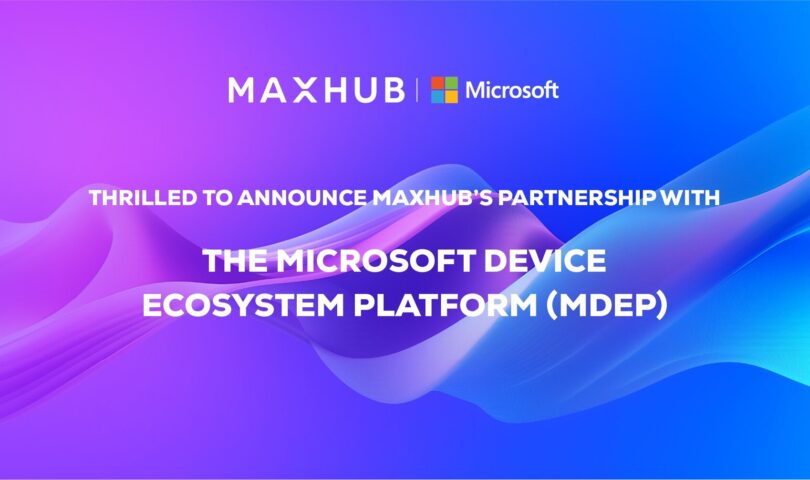 MAXHUB | Microsoft

THRILLED TO ANNOUNCE MAXHUB'S PARTNERSHIP WITH

THE MICROSOFT DEVICE ECOSYSTEM PLATFORM (MDEP)